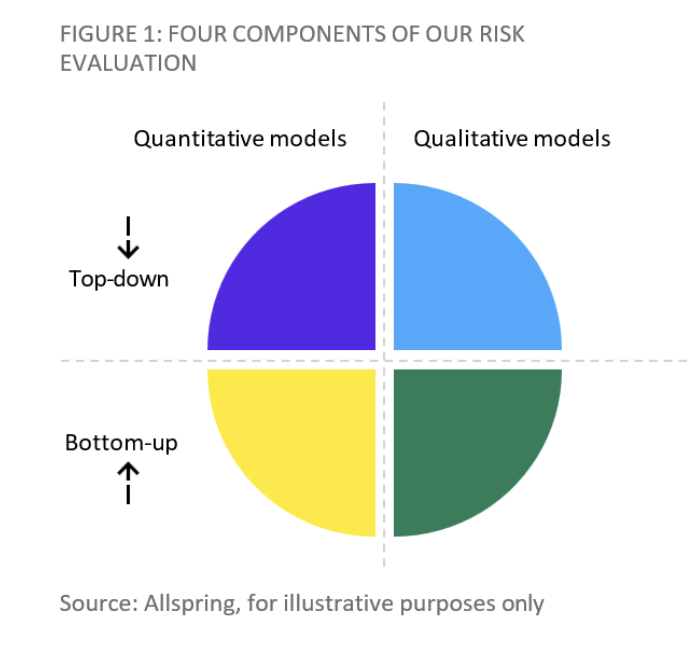 FIGURE 1: FOUR COMPONENTS OF OUR RISK EVALUATION

Quantitative models

Qualitative models

Top-down

Bottom-up

Source: Allspring, for illustrative purposes only